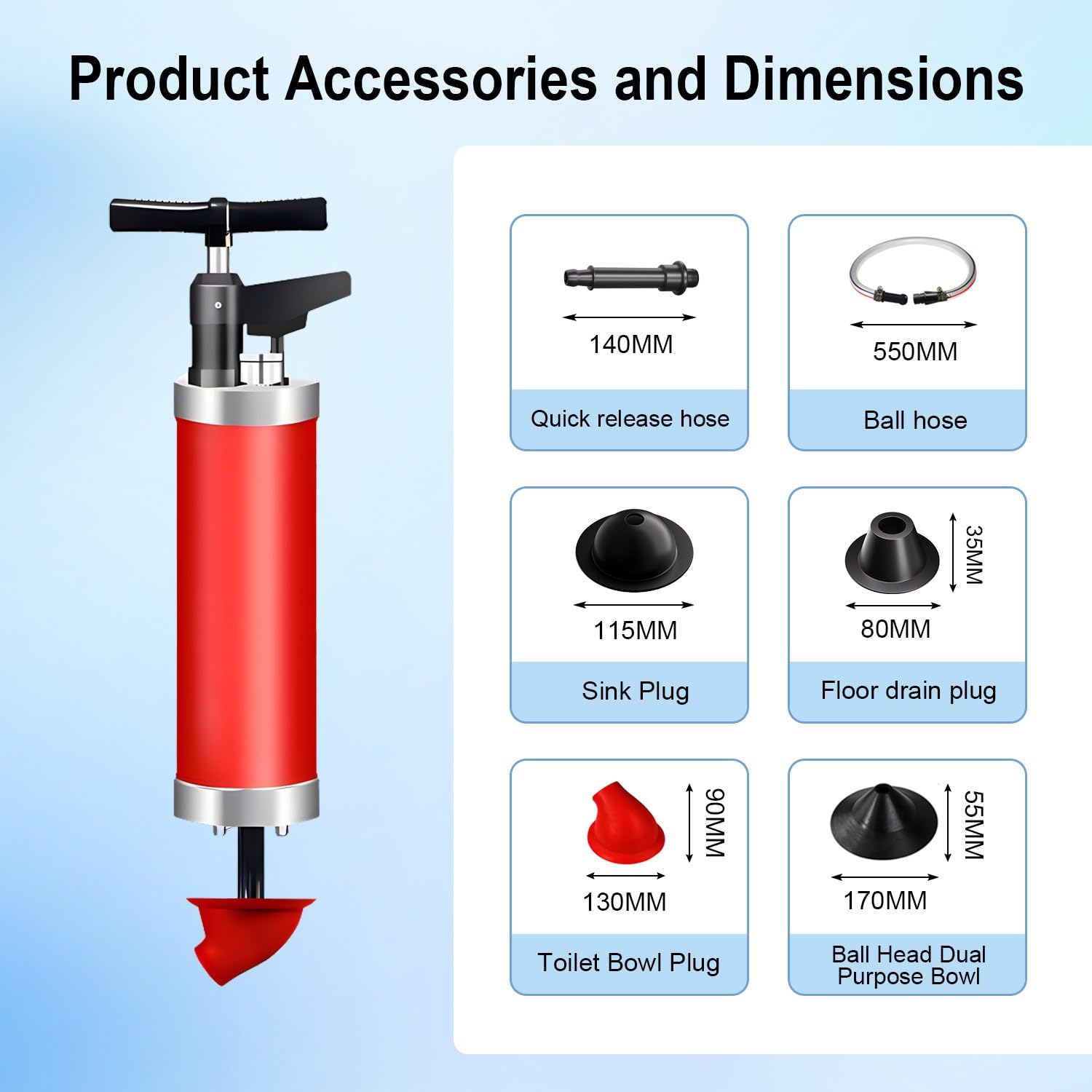 Product Accessories and Dimensions

140MM

Quick release hose

550MM

Ball hose

115MM

Sink Plug

35MM

80MM

Floor drain plug

90MM

130MM

Toilet Bowl Plug

55MM

170MM

Ball Head Dual Purpose Bowl